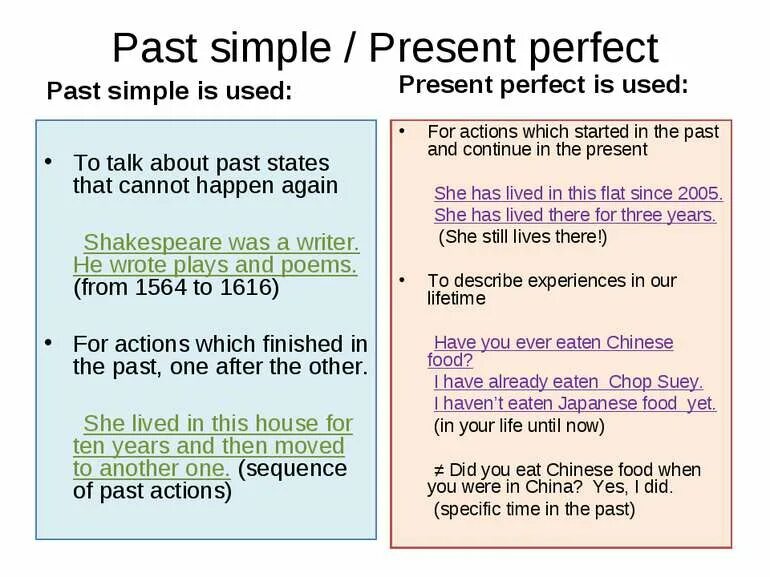 Past simple / Present perfect

Past simple is used:

• To talk about past states that cannot happen again

Shakespeare was a writer. He wrote plays and poems. (from 1564 to 1616)

• For actions which finished in the past, one after the other.

She lived in this house for ten years and then moved to another one. (sequence of past actions)

Present perfect is used:

• For actions which started in the past and continue in the present

She has lived in this flat since 2005.
She has lived there for three years.
(She still lives there!)

• To describe experiences in our lifetime

Have you ever eaten Chinese food?
I have already eaten Chop Suey.
I haven't eaten Japanese food yet.
(in your life until now)

≠ Did you eat Chinese food when you were in China? Yes, I did.
(specific time in the past)